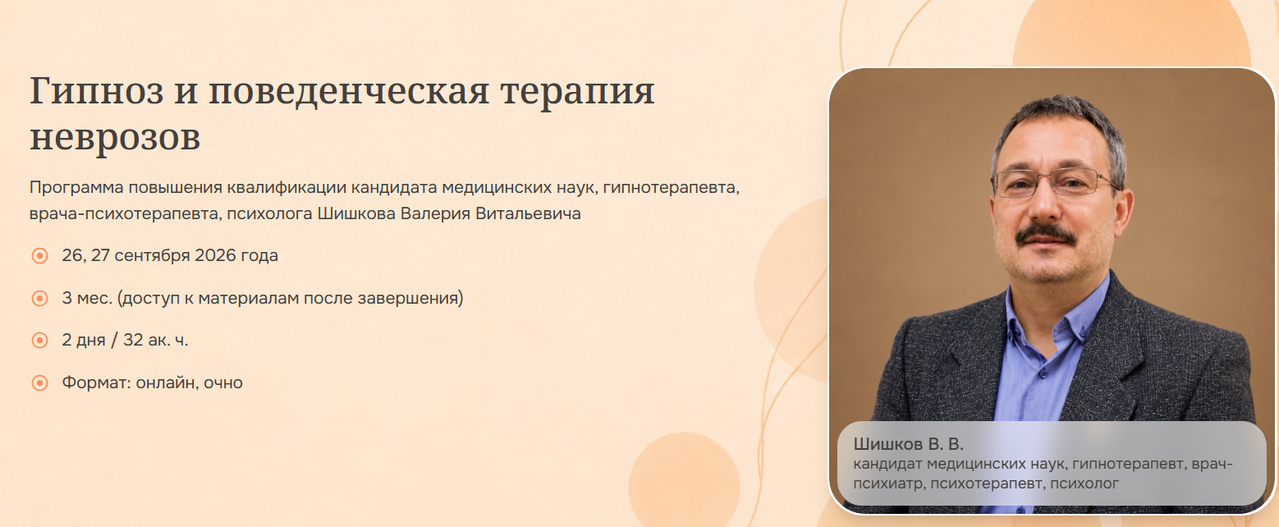 Гипноз и поведенческая терапия неврозов

Программа повышения квалификации кандидата медицинских наук, гипнотерапевта, врача-психотерапевта, психолога Шишкова Валерия Витальевича

26, 27 сентября 2026 года

3 мес. (доступ к материалам после завершения)

2 дня / 32 ак. ч.

Формат: онлайн, очно

Шишков В. В.
кандидат медицинских наук, гипнотерапевт, врач-психиатр, психотерапевт, психолог